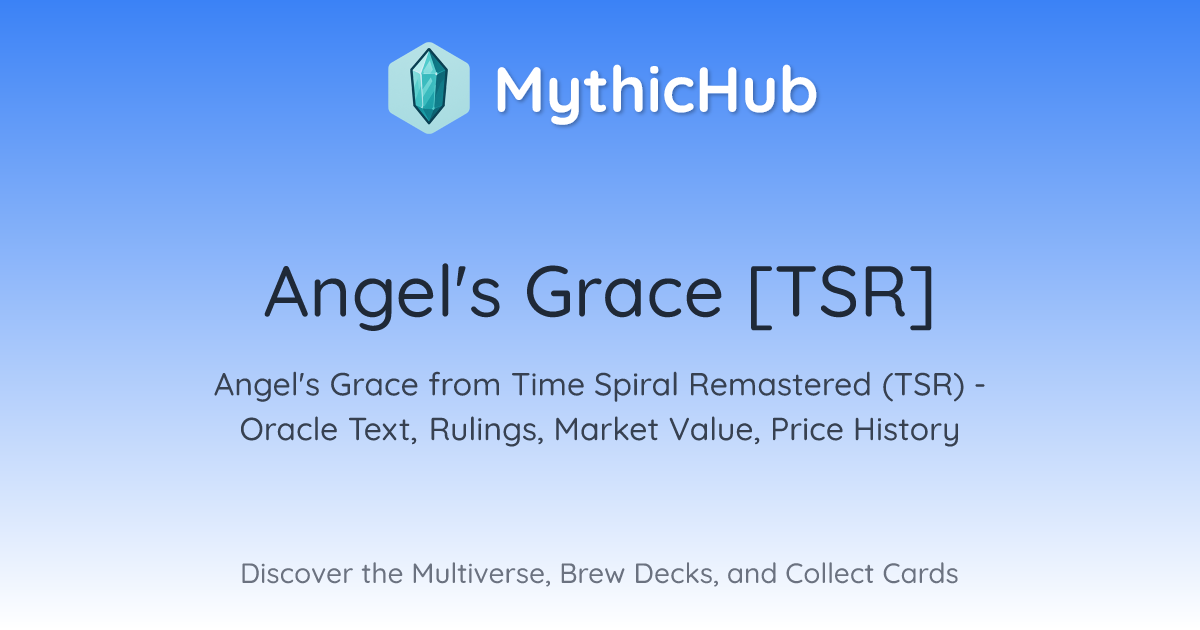 MythicHub

Angel's Grace [TSR]

Angel's Grace from Time Spiral Remastered (TSR) - Oracle Text, Rulings, Market Value, Price History

Discover the Multiverse, Brew Decks, and Collect Cards